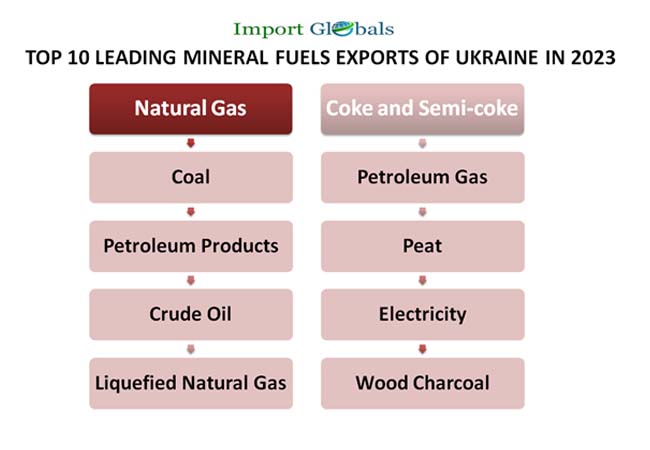 Import Globals

TOP 10 LEADING MINERAL FUELS EXPORTS OF UKRAINE IN 2023

Natural Gas

Coal

Petroleum Products

Crude Oil

Liquefied Natural Gas

Coke and Semi-coke

Petroleum Gas

Peat

Electricity

Wood Charcoal